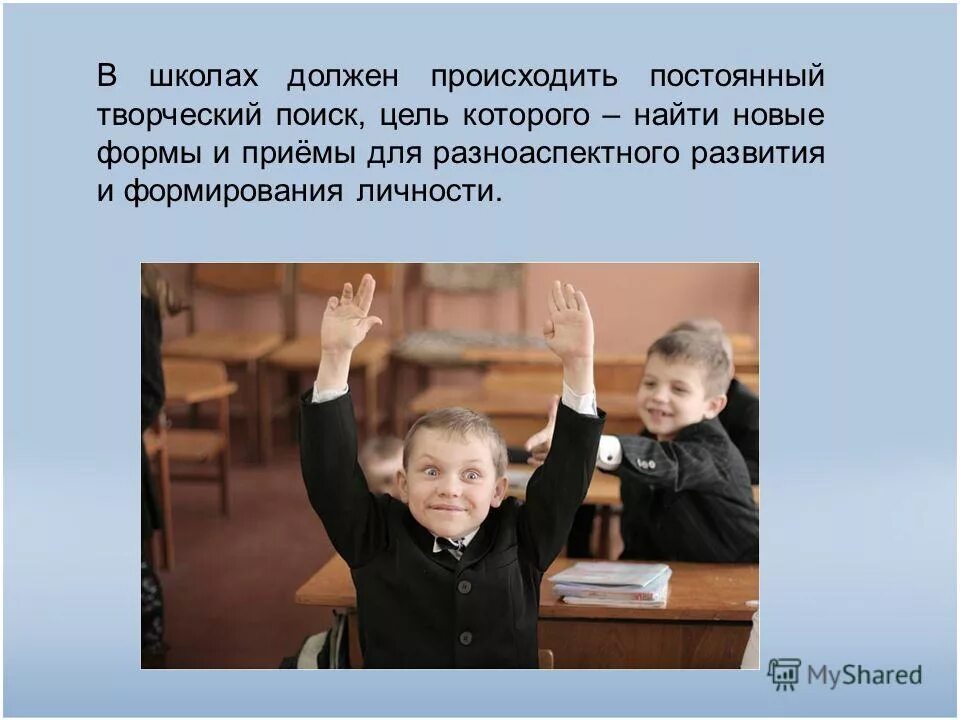 В школах должен происходить постоянный творческий поиск, цель которого – найти новые формы и приёмы для разноаспектного развития и формирования личности.

MyShared